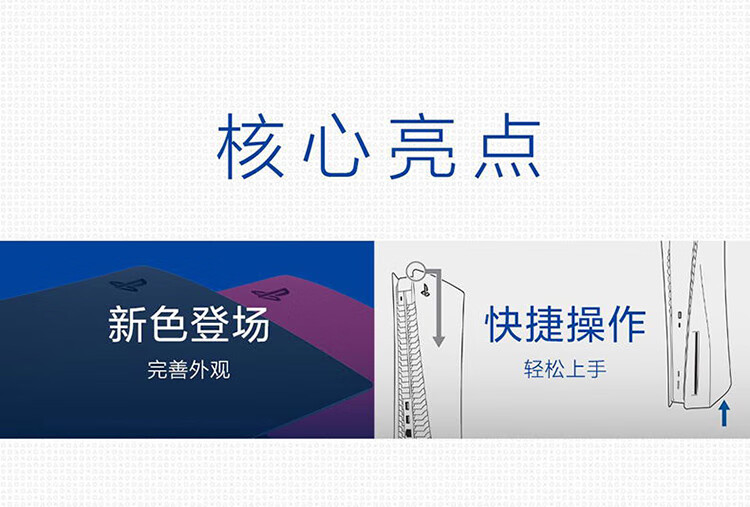 核心亮点

新色登场

完善外观

快捷操作

轻松上手